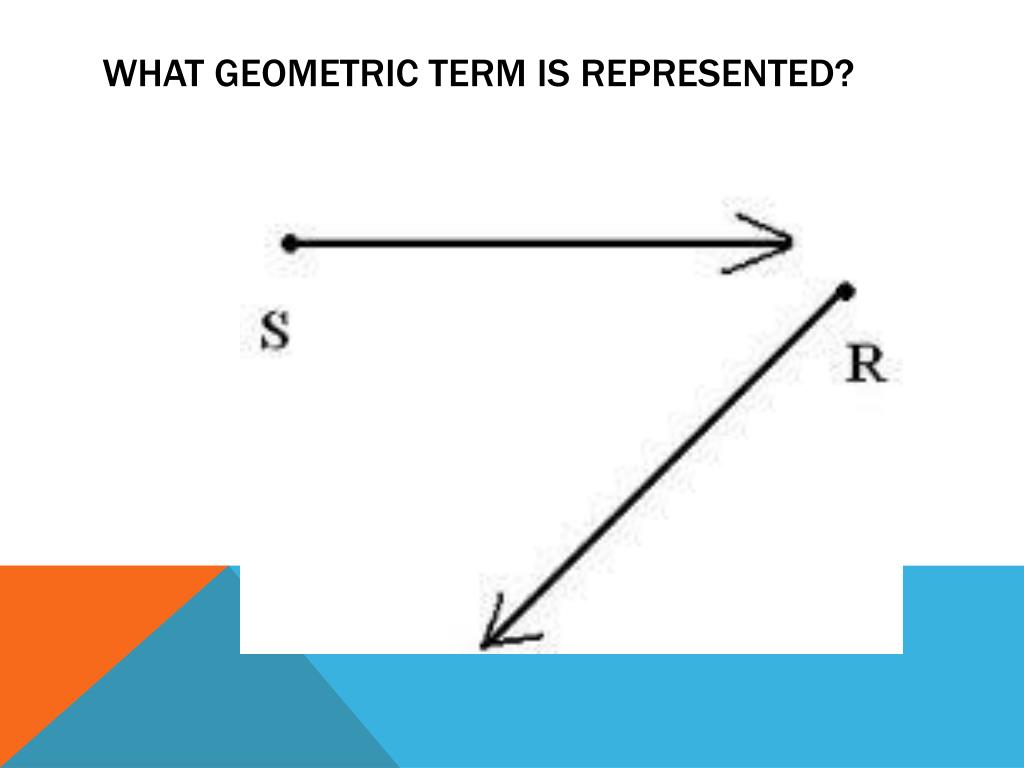 WHAT GEOMETRIC TERM IS REPRESENTED?

S

R